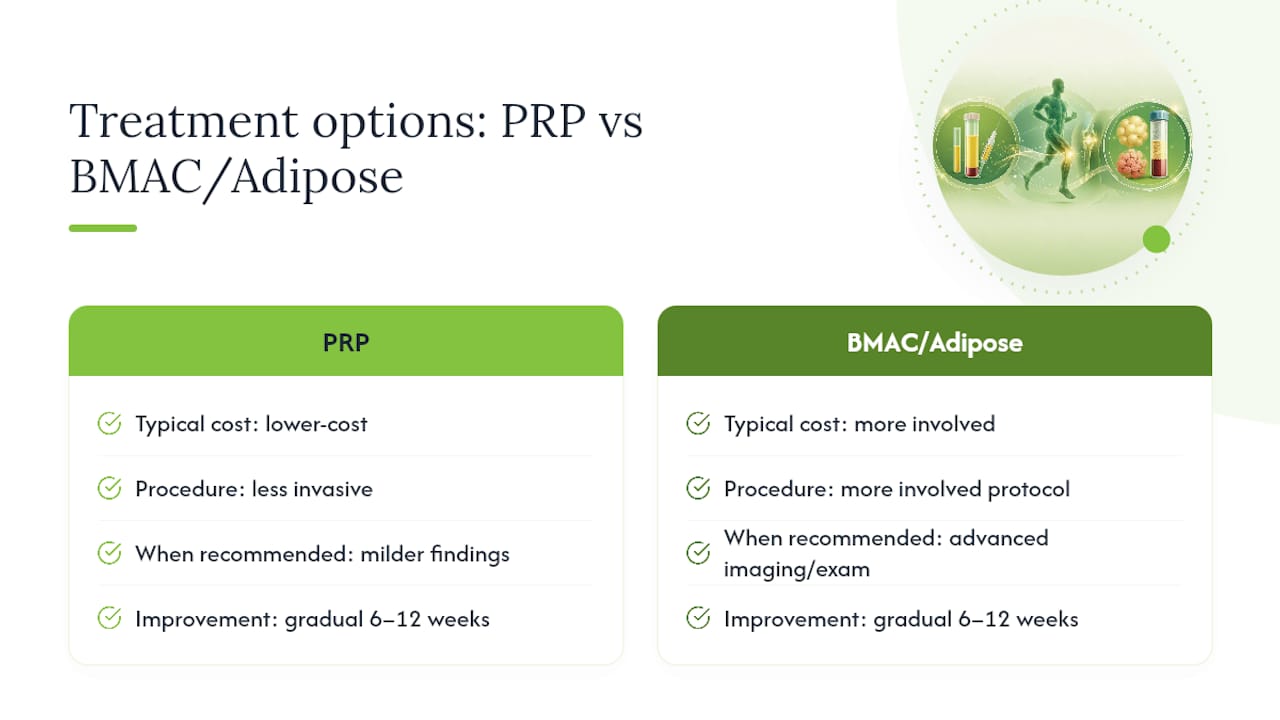 Treatment options: PRP vs BMAC/Adipose

PRP

Typical cost: lower-cost

Procedure: less invasive

When recommended: milder findings

Improvement: gradual 6–12 weeks

BMAC/Adipose

Typical cost: more involved

Procedure: more involved protocol

When recommended: advanced imaging/exam

Improvement: gradual 6–12 weeks